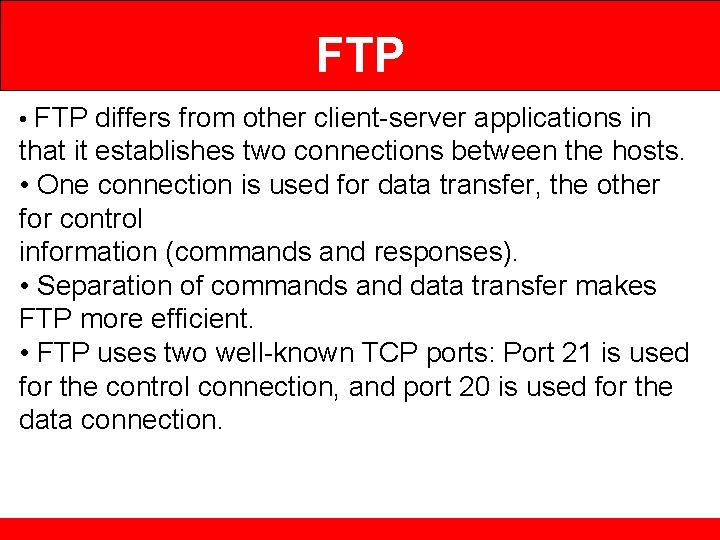 FTP

• FTP differs from other client-server applications in that it establishes two connections between the hosts.
• One connection is used for data transfer, the other for control
information (commands and responses).
• Separation of commands and data transfer makes FTP more efficient.
• FTP uses two well-known TCP ports: Port 21 is used for the control connection, and port 20 is used for the data connection.